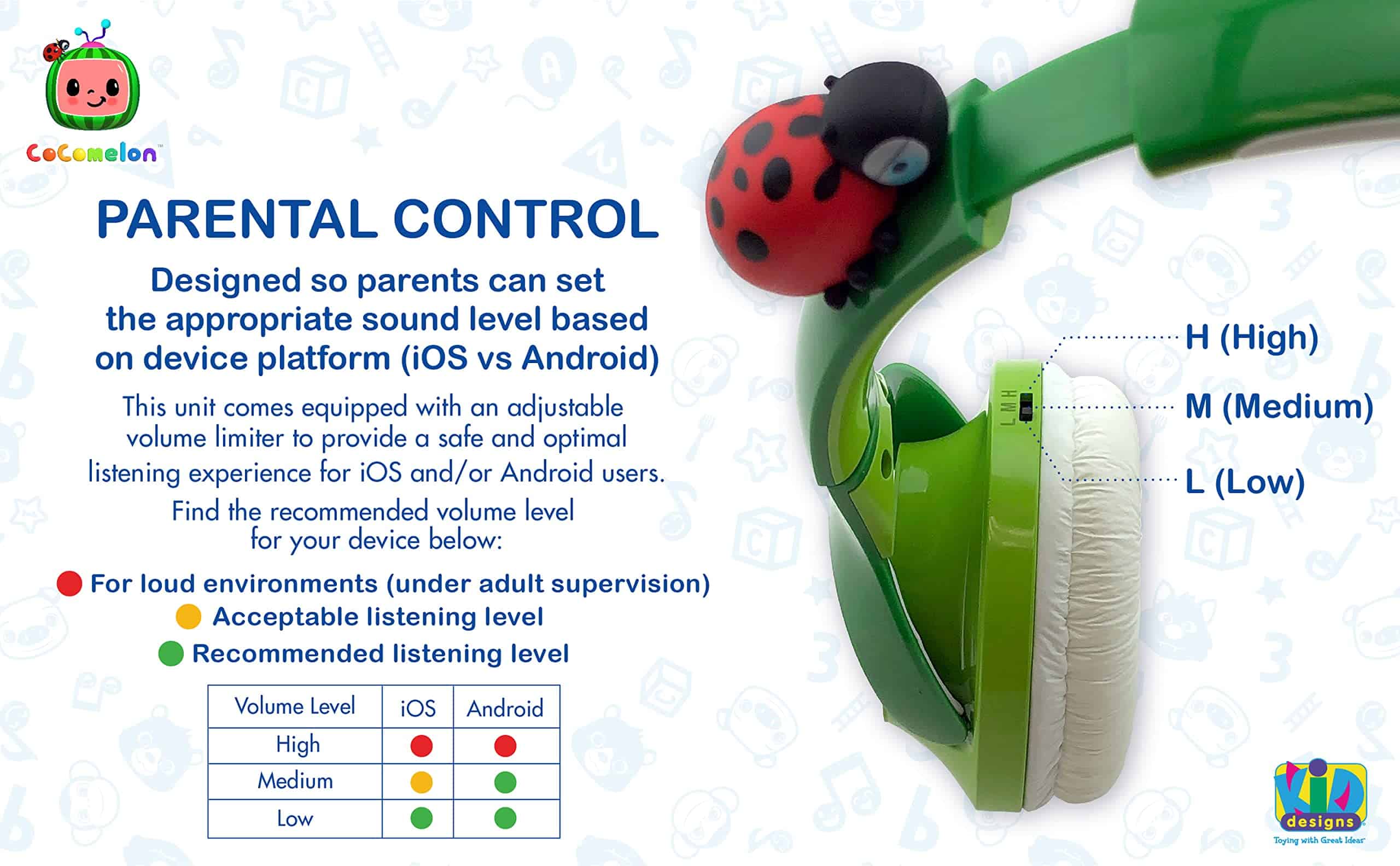 CoComelon™

PARENTAL CONTROL

Designed so parents can set the appropriate sound level based on device platform (iOS vs Android)

This unit comes equipped with an adjustable volume limiter to provide a safe and optimal listening experience for iOS and/or Android users.

Find the recommended volume level for your device below:

For loud environments (under adult supervision)
Acceptable listening level
Recommended listening level

| Volume Level | iOS | Android |
|---|---|---|
| High | | |
| Medium | | |
| Low | | |

L M H

H (High)
M (Medium)
L (Low)

KID designs
Toying with Great Ideas